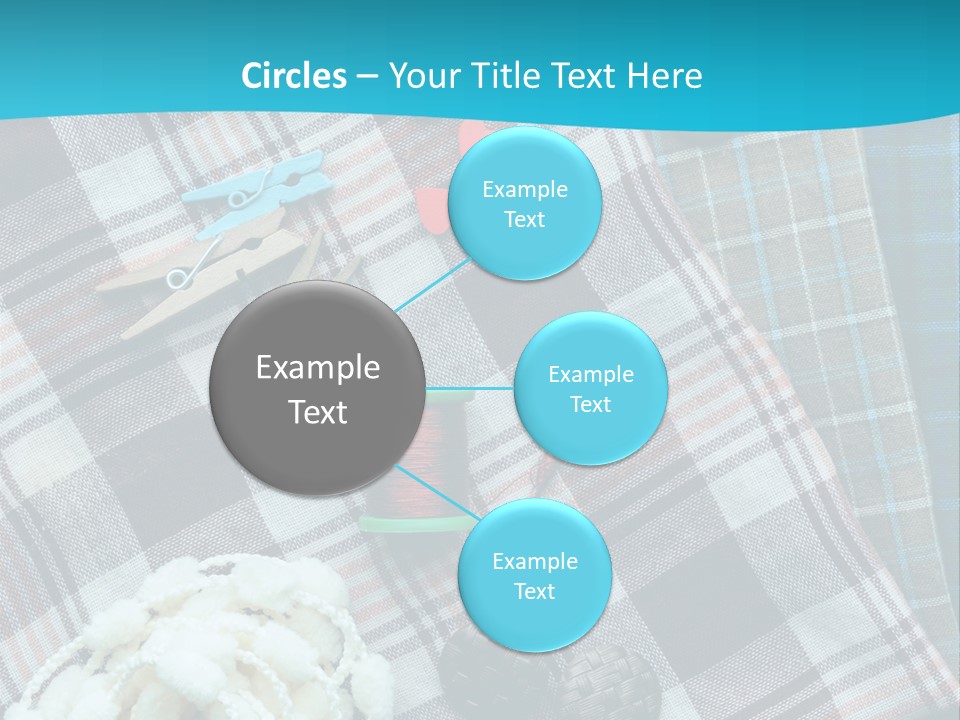 Circles – Your Title Text Here

Example Text

Example Text

Example Text

Example Text